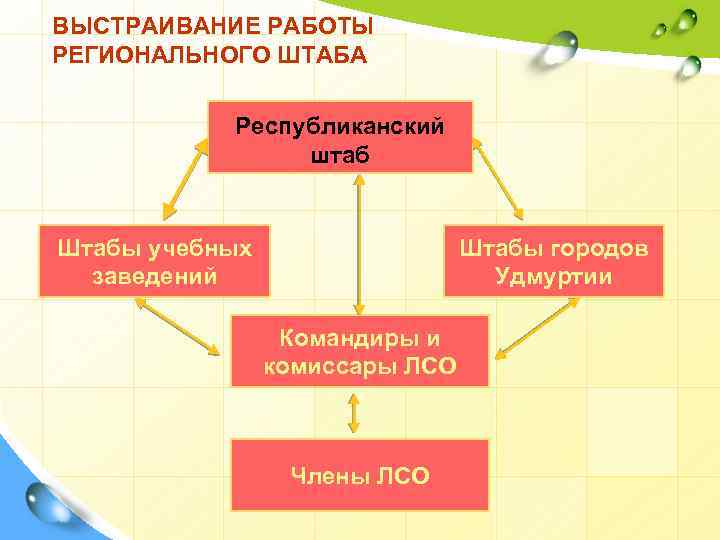 ВЫСТРАИВАНИЕ РАБОТЫ РЕГИОНАЛЬНОГО ШТАБА

Республиканский штаб

Штабы учебных заведений

Штабы городов Удмуртии

Командиры и комиссары ЛСО

Члены ЛСО